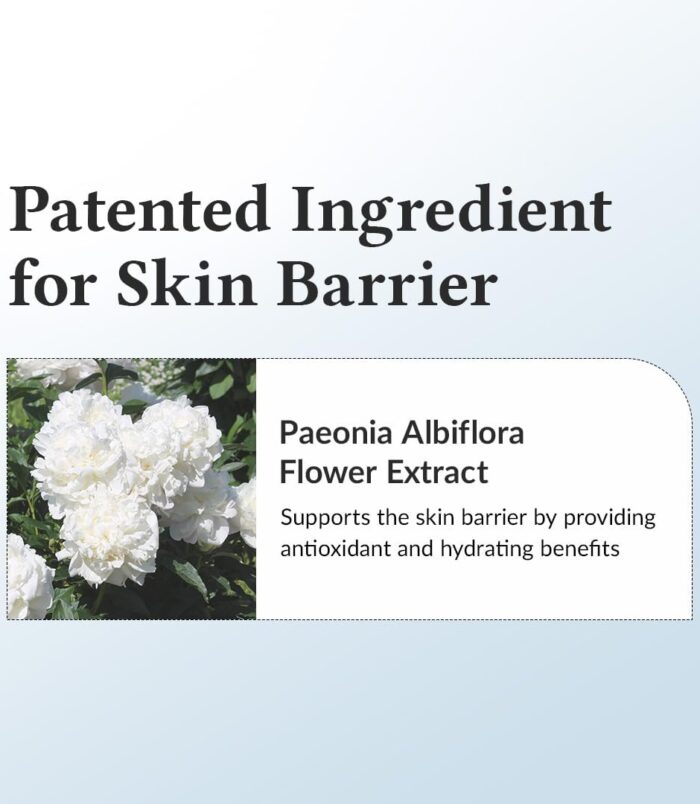 Patented Ingredient for Skin Barrier

Paeonia Albiflora Flower Extract

Supports the skin barrier by providing antioxidant and hydrating benefits